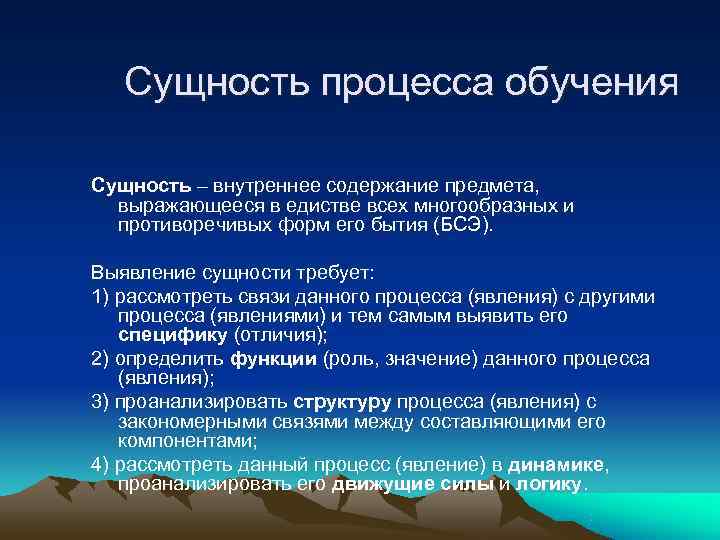 Сущность процесса обучения

Сущность – внутреннее содержание предмета, выражающееся в едистве всех многообразных и противоречивых форм его бытия (БСЭ).

Выявление сущности требует:

1) рассмотреть связи данного процесса (явления) с другими процесса (явлениями) и тем самым выявить его специфику (отличия);

2) определить функции (роль, значение) данного процесса (явления);

3) проанализировать структуру процесса (явления) с закономерными связями между составляющими его компонентами;

4) рассмотреть данный процесс (явление) в динамике, проанализировать его движущие силы и логику.